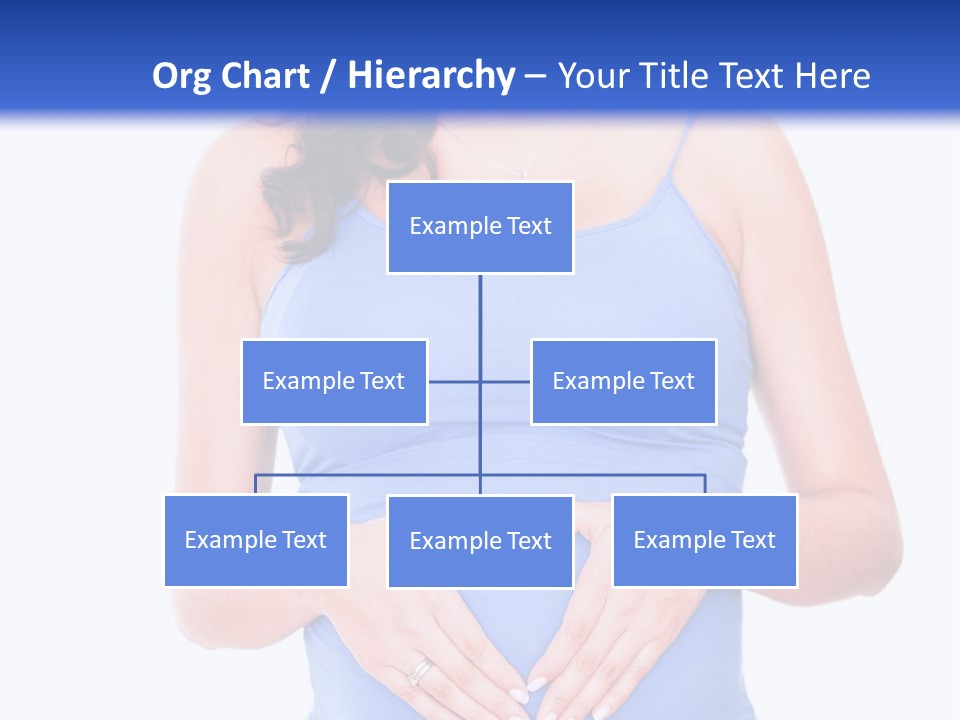 Org Chart / Hierarchy – Your Title Text Here

Example Text

Example Text

Example Text

Example Text

Example Text

Example Text